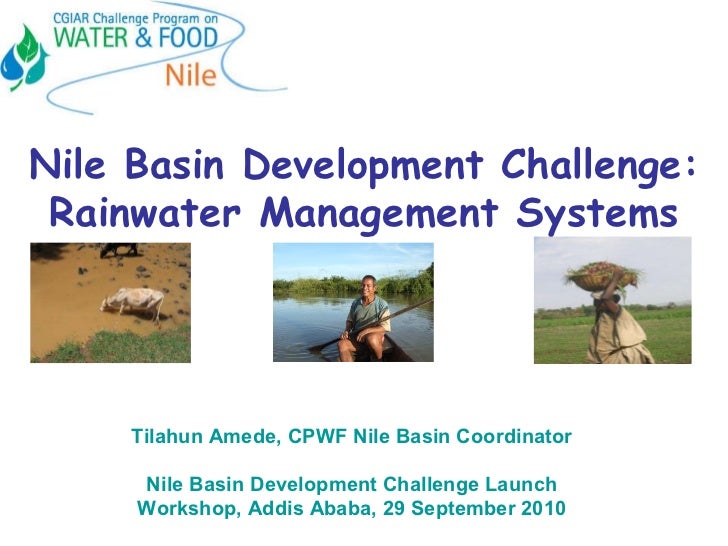 CGIAR Challenge Program on
WATER & FOOD
Nile

Nile Basin Development Challenge: Rainwater Management Systems

Tilahun Amede, CPWF Nile Basin Coordinator

Nile Basin Development Challenge Launch Workshop, Addis Ababa, 29 September 2010